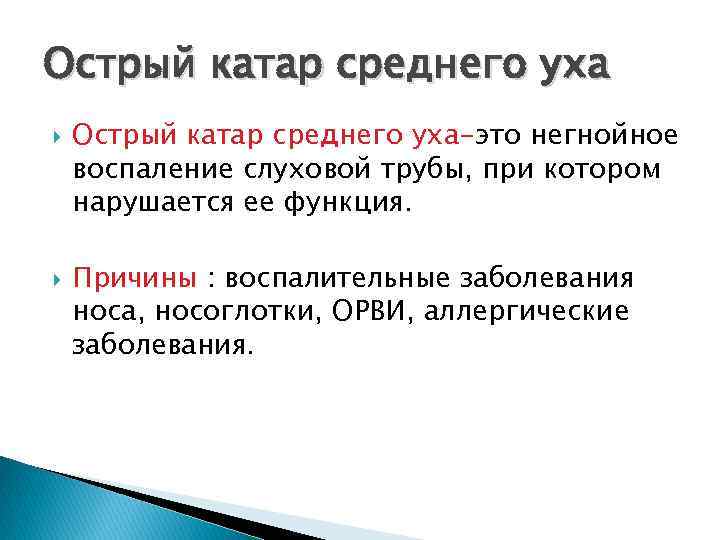 Острый катар среднего уха

Острый катар среднего уха–это негнойное воспаление слуховой трубы, при котором нарушается ее функция.

Причины : воспалительные заболевания носа, носоглотки, ОРВИ, аллергические заболевания.